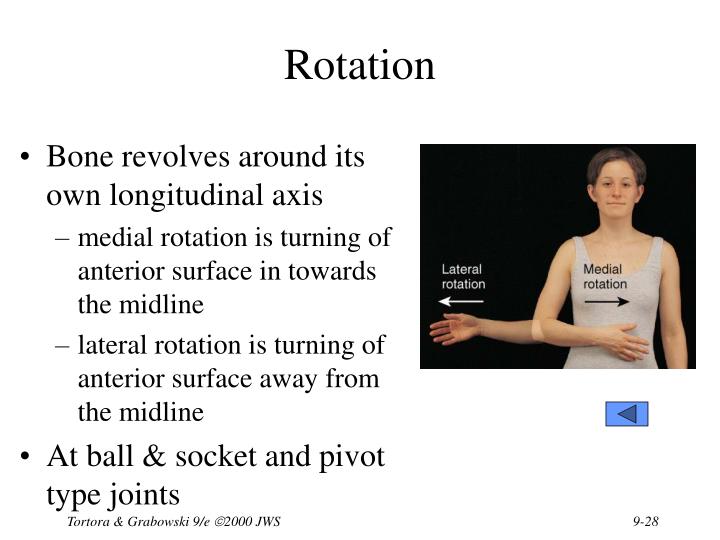 Rotation

• Bone revolves around its own longitudinal axis
– medial rotation is turning of anterior surface in towards the midline
– lateral rotation is turning of anterior surface away from the midline
• At ball & socket and pivot type joints

Lateral rotation

Medial rotation

Tortora & Grabowski 9/e ©2000 JWS

9-28